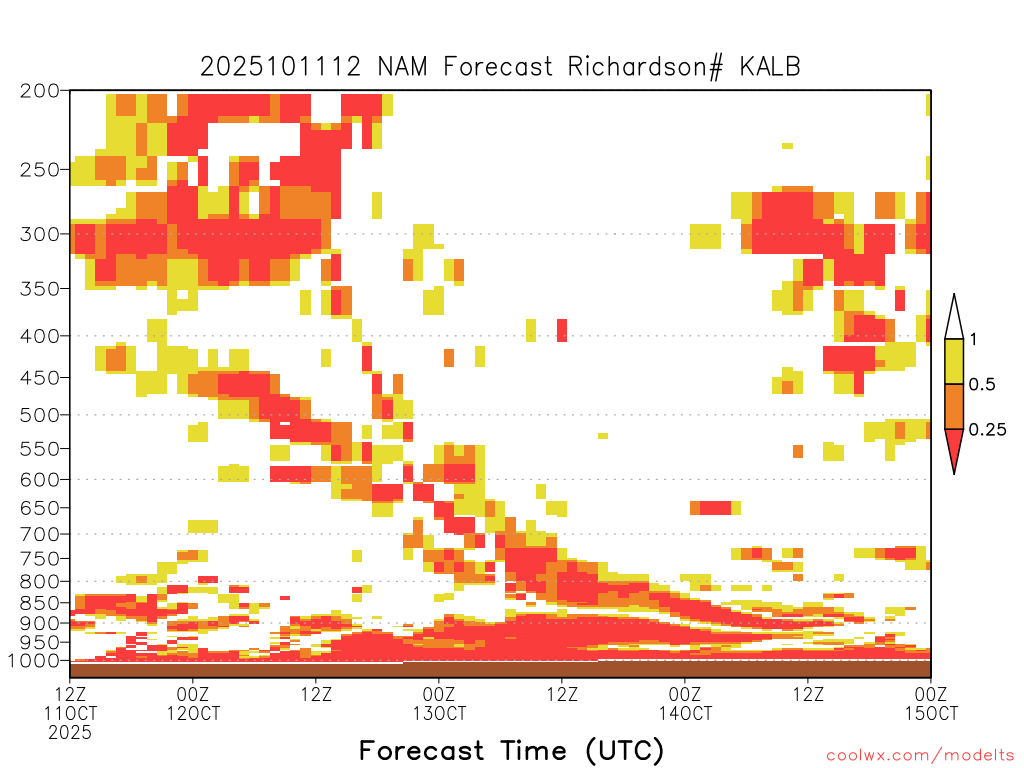 2025101112 NAM Forecast Richardson# KALB

200
250
300
350
400
450
500
550
600
650
700
750
800
850
900
950
1000

1
0.5
0.25

12Z 11OCT 2025
00Z 12OCT
12Z
00Z 13OCT
12Z
00Z 14OCT
12Z
00Z 15OCT

Forecast Time (UTC)

coolwx.com/modelts